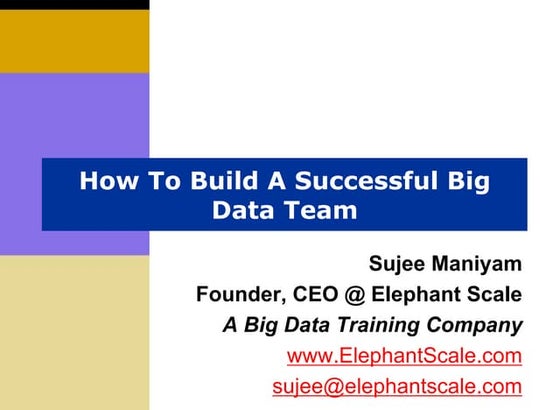 How To Build A Successful Big Data Team

Sujee Maniyam
Founder, CEO @ Elephant Scale
A Big Data Training Company
www.ElephantScale.com
sujee@elephantscale.com